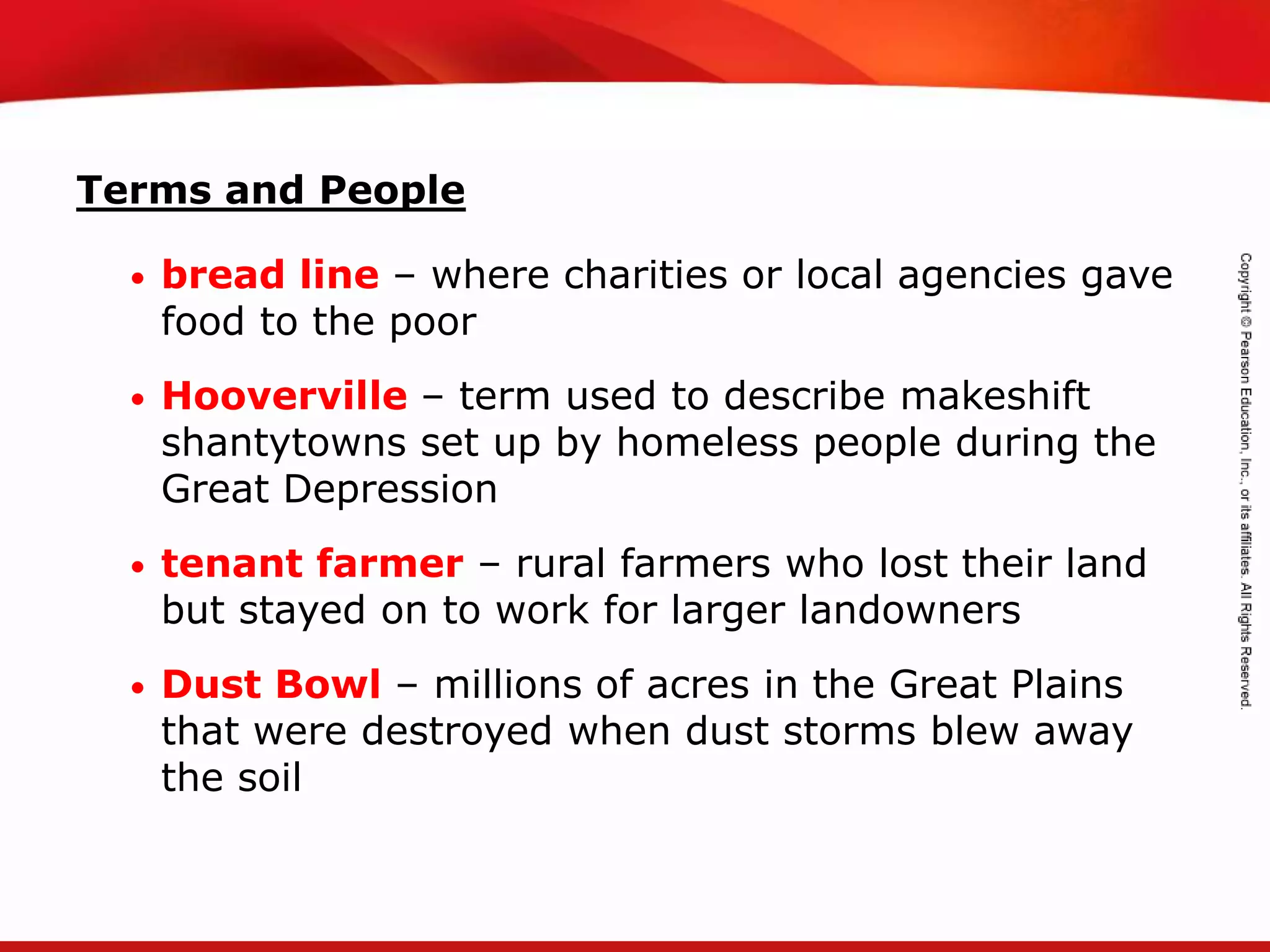 Terms and People

• bread line – where charities or local agencies gave food to the poor

• Hooverville – term used to describe makeshift shantytowns set up by homeless people during the Great Depression

• tenant farmer – rural farmers who lost their land but stayed on to work for larger landowners

• Dust Bowl – millions of acres in the Great Plains that were destroyed when dust storms blew away the soil

Copyright © Pearson Education, Inc., or its affiliates. All Rights Reserved.